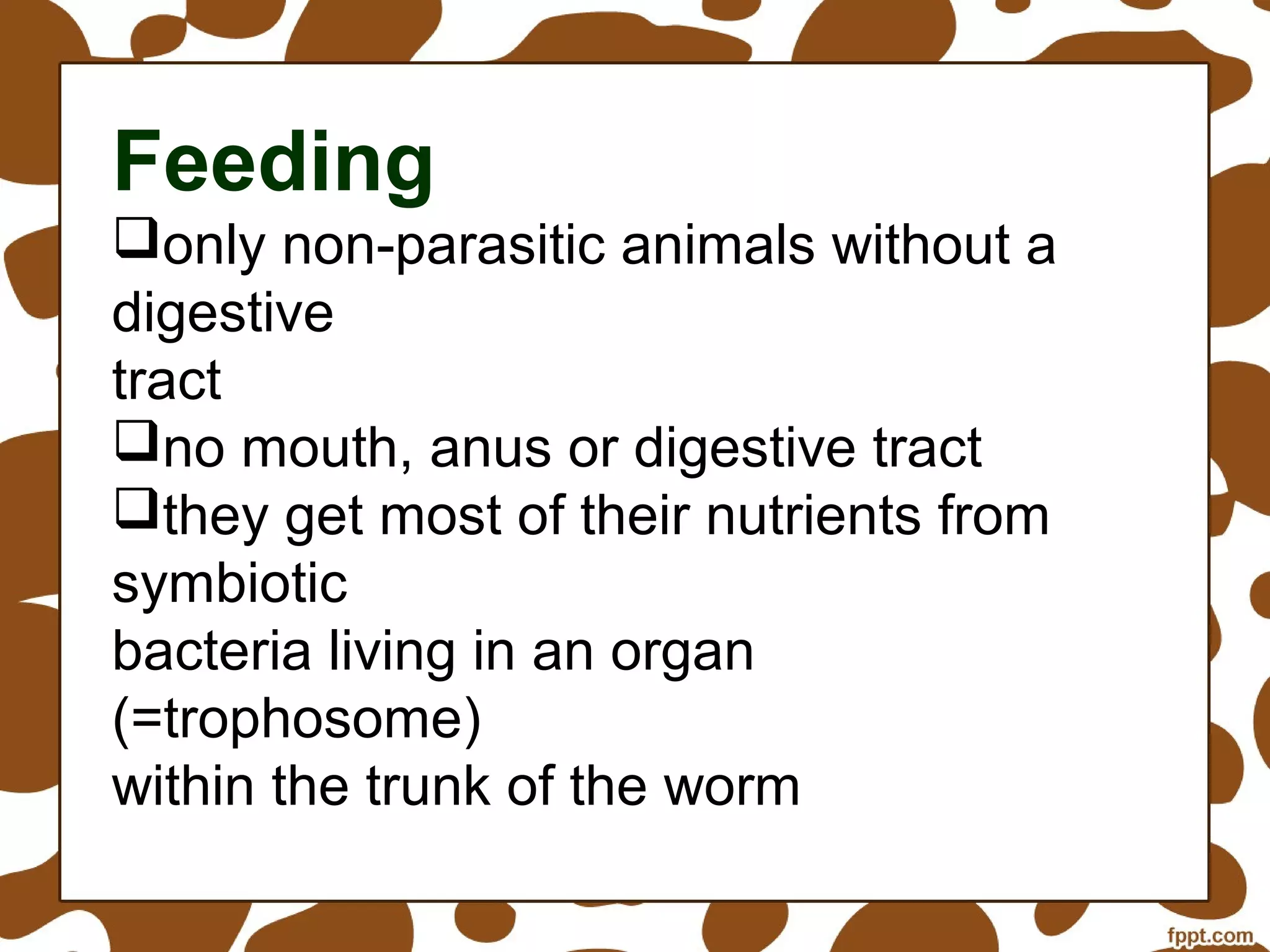 Feeding

❑only non-parasitic animals without a digestive tract

❑no mouth, anus or digestive tract

❑they get most of their nutrients from symbiotic bacteria living in an organ (=trophosome) within the trunk of the worm

fppt.com